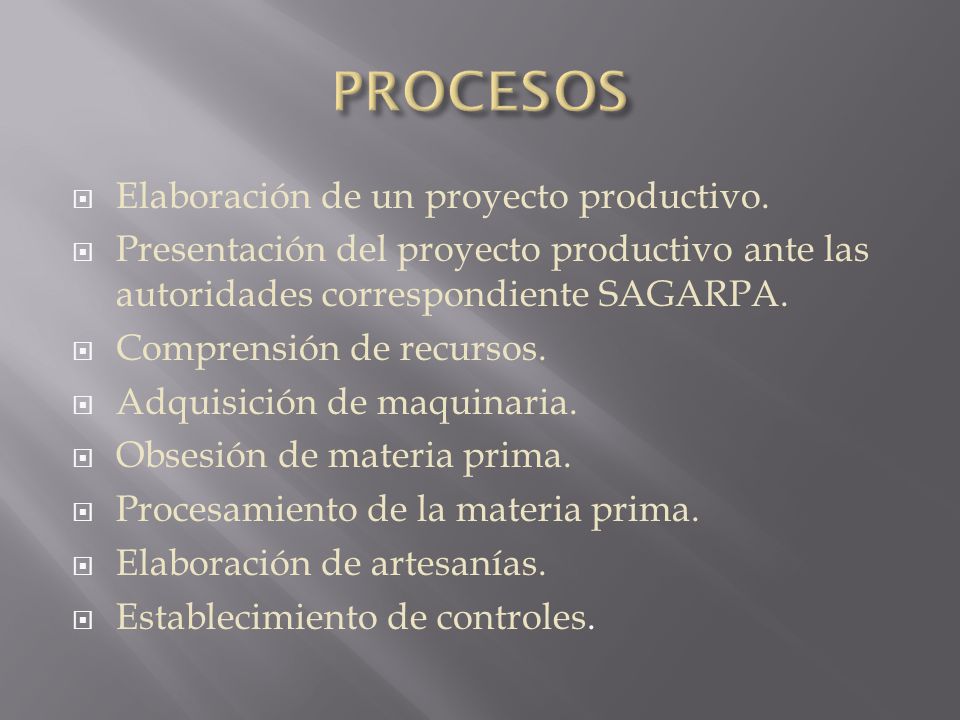 PROCESOS

Elaboración de un proyecto productivo.
Presentación del proyecto productivo ante las autoridades correspondiente SAGARPA.
Comprensión de recursos.
Adquisición de maquinaria.
Obsesión de materia prima.
Procesamiento de la materia prima.
Elaboración de artesanías.
Establecimiento de controles.